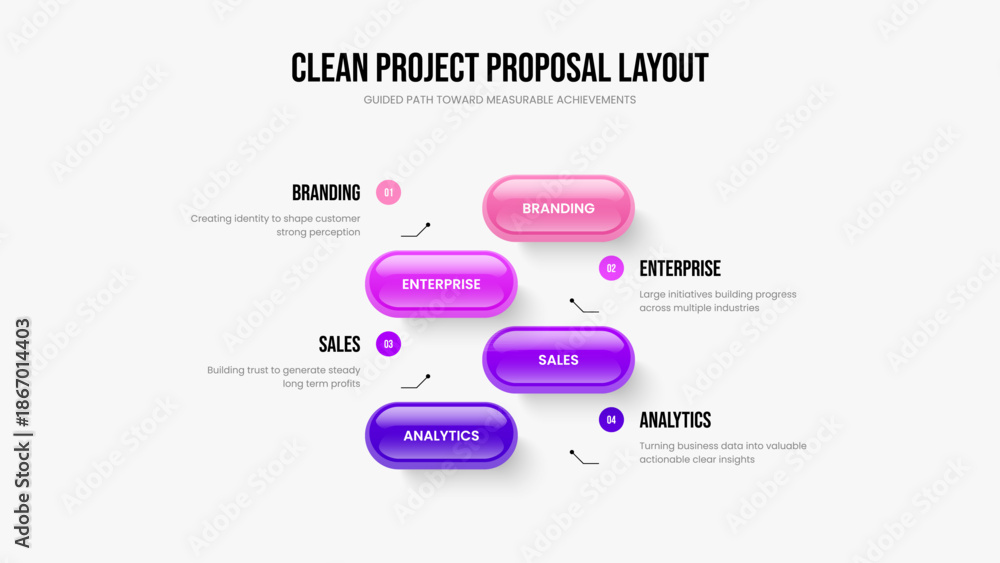 CLEAN PROJECT PROPOSAL LAYOUT

GUIDED PATH TOWARD MEASURABLE ACHIEVEMENTS

BRANDING
01
Creating identity to shape customer strong perception

BRANDING

ENTERPRISE

02
ENTERPRISE
Large initiatives building progress across multiple industries

SALES
03
Building trust to generate steady long term profits

SALES

ANALYTICS

04
ANALYTICS
Turning business data into valuable actionable clear insights

Adobe Stock | #1867014403